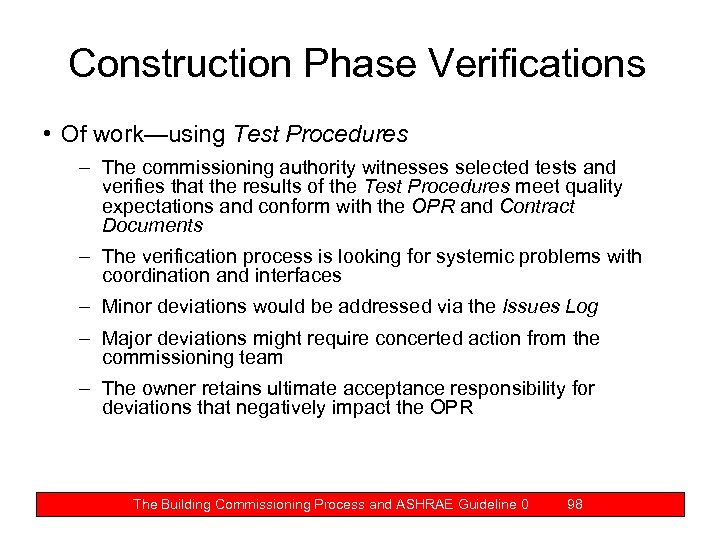 Construction Phase Verifications

• Of work—using Test Procedures

– The commissioning authority witnesses selected tests and verifies that the results of the Test Procedures meet quality expectations and conform with the OPR and Contract Documents

– The verification process is looking for systemic problems with coordination and interfaces

– Minor deviations would be addressed via the Issues Log

– Major deviations might require concerted action from the commissioning team

– The owner retains ultimate acceptance responsibility for deviations that negatively impact the OPR

The Building Commissioning Process and ASHRAE Guideline 0 98